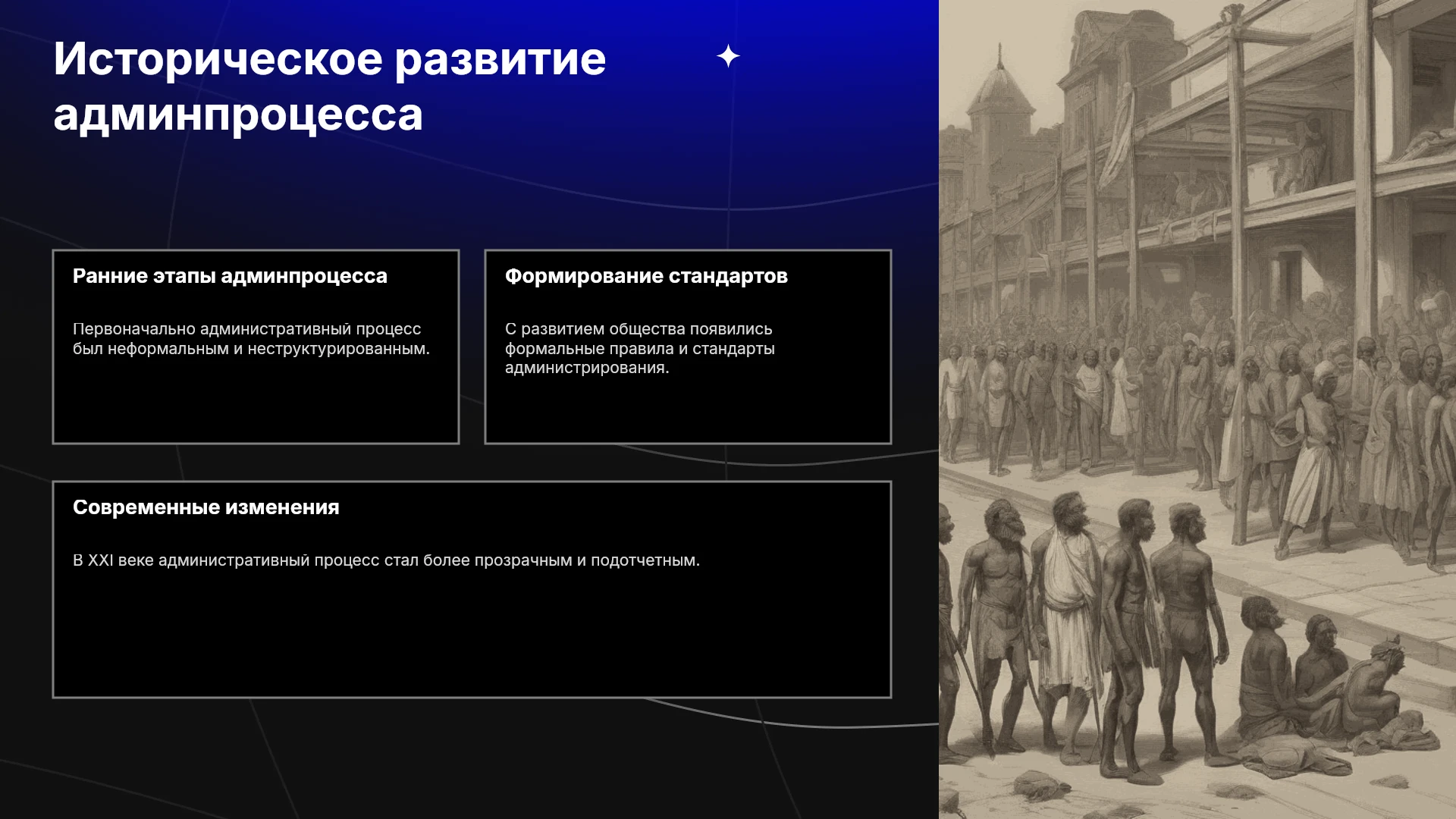 Историческое развитие админпроцесса

Ранние этапы админпроцесса

Первоначально административный процесс был неформальным и неструктурированным.

Формирование стандартов

С развитием общества появились формальные правила и стандарты администрирования.

Современные изменения

В XXI веке административный процесс стал более прозрачным и подотчетным.